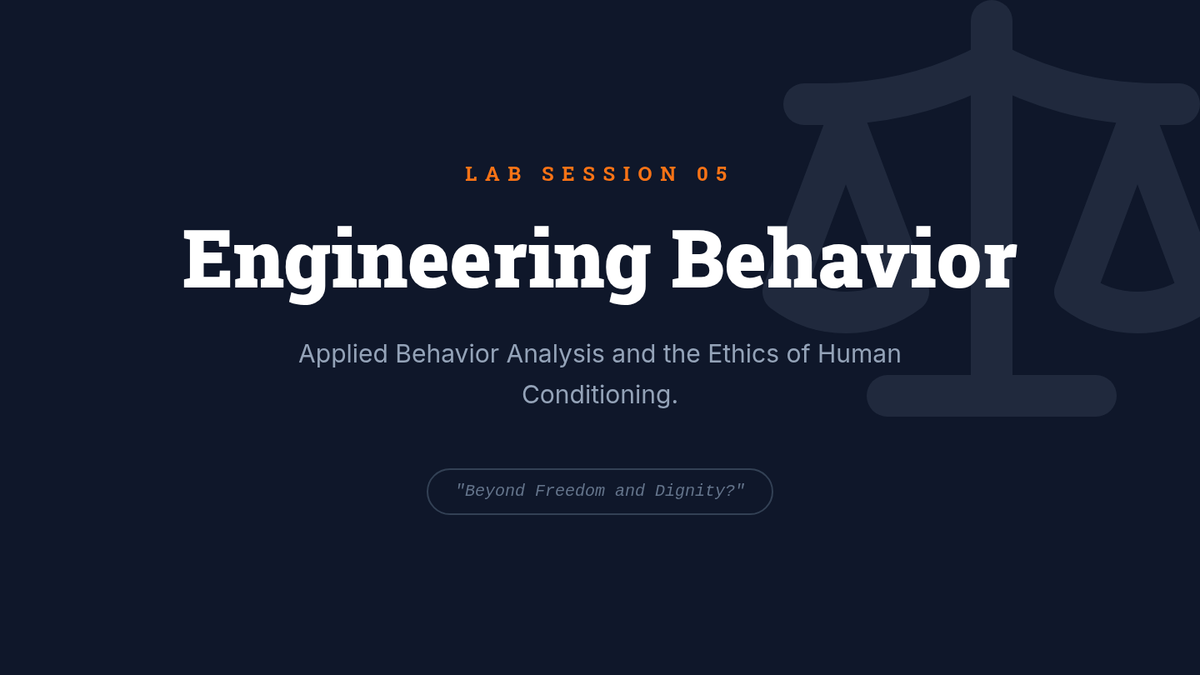 LAB SESSION 05

Engineering Behavior

Applied Behavior Analysis and the Ethics of Human Conditioning.

"Beyond Freedom and Dignity?"